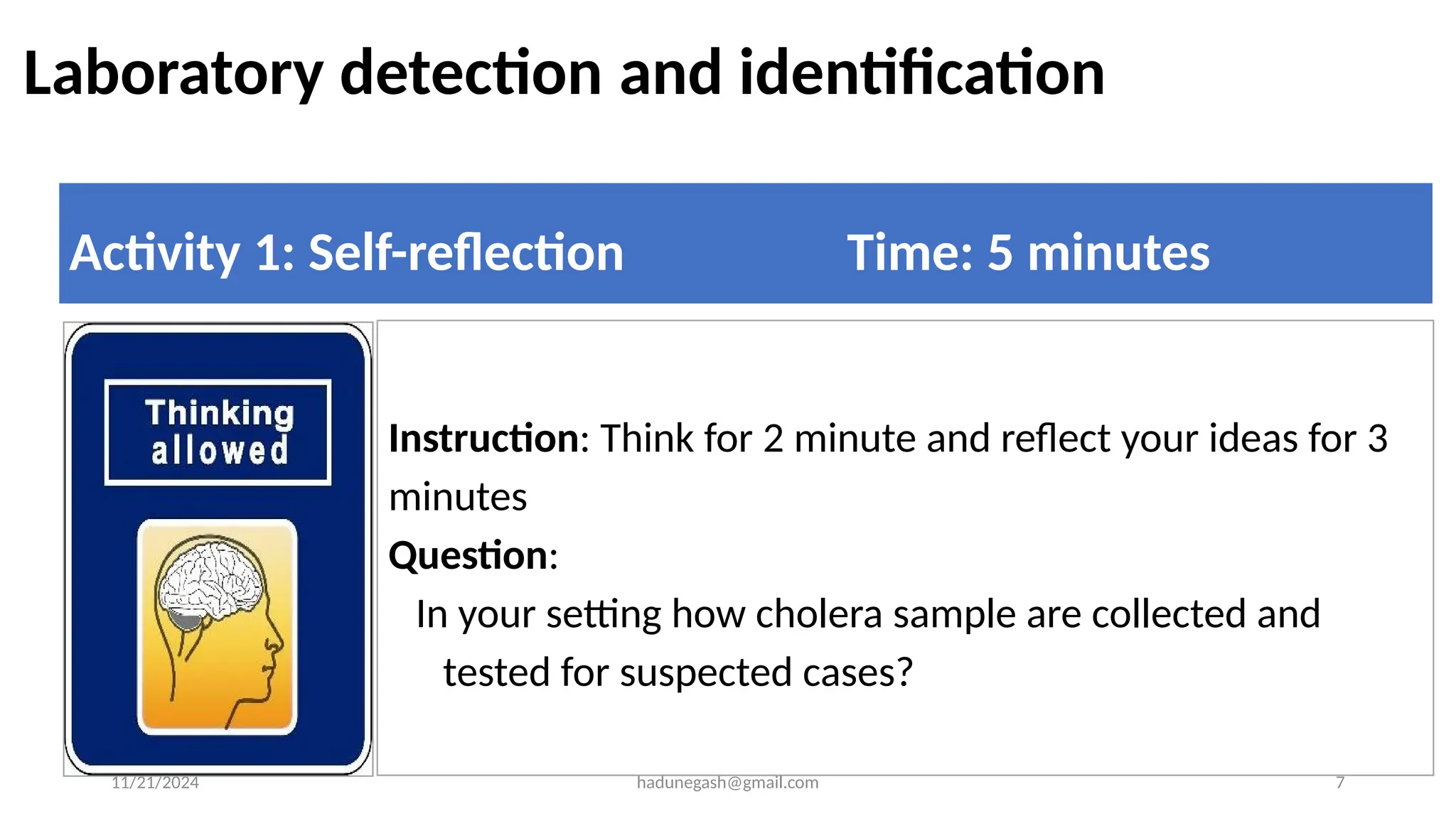 Laboratory detection and identification

Activity 1: Self-reflection Time: 5 minutes

Thinking allowed

Instruction: Think for 2 minute and reflect your ideas for 3 minutes

Question:

In your setting how cholera sample are collected and tested for suspected cases?

11/21/2024 hadunegash@gmail.com 7